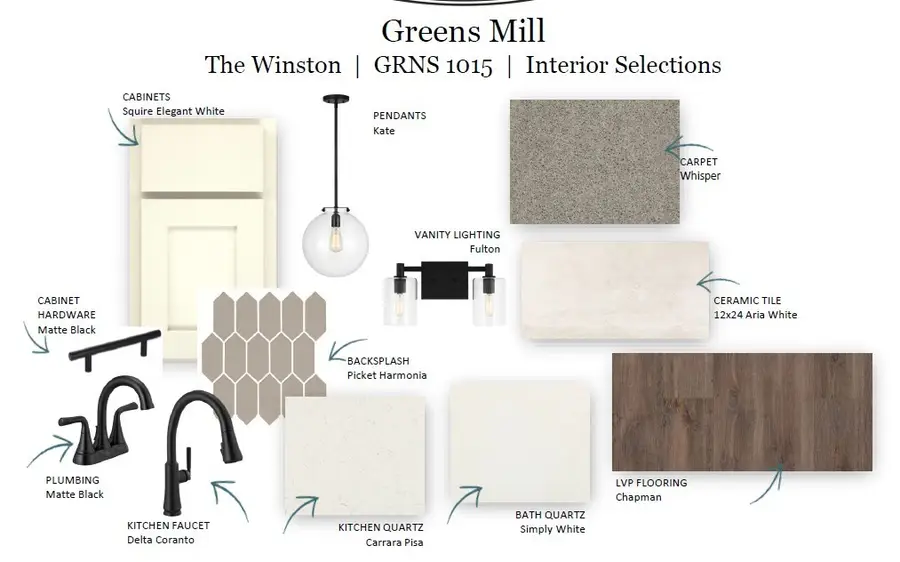 Greens Mill

The Winston | GRNS 1015 | Interior Selections

CABINETS
Squire Elegant White

PENDANTS
Kate

CARPET
Whisper

VANITY LIGHTING
Fulton

CERAMIC TILE
12x24 Aria White

CABINET HARDWARE
Matte Black

BACKSPLASH
Picket Harmonia

PLUMBING
Matte Black

KITCHEN FAUCET
Delta Coranto

KITCHEN QUARTZ
Carrara Pisa

BATH QUARTZ
Simply White

LVP FLOORING
Chapman